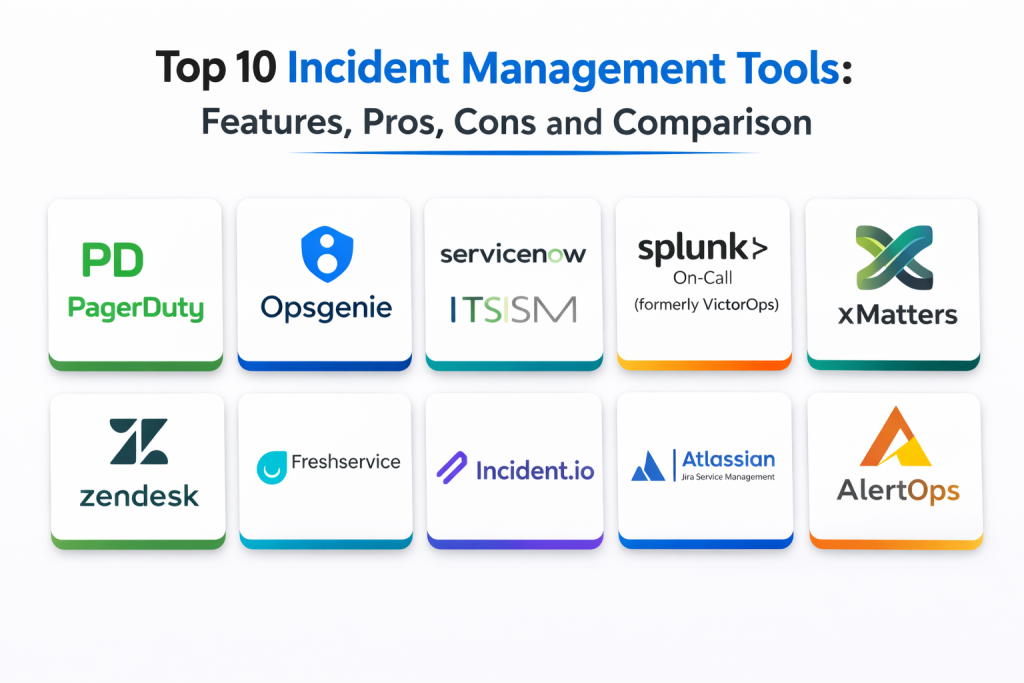 Top 10 Incident Management Tools:
Features, Pros, Cons and Comparison

PD
PagerDuty

Opsgenie

servicenow
ITSISM

splunk>
On-Call
(formerly VictorOps)

xMatters

zendesk

Freshservice

Incident.io

Atlassian
Jira Service Management

AlertOps